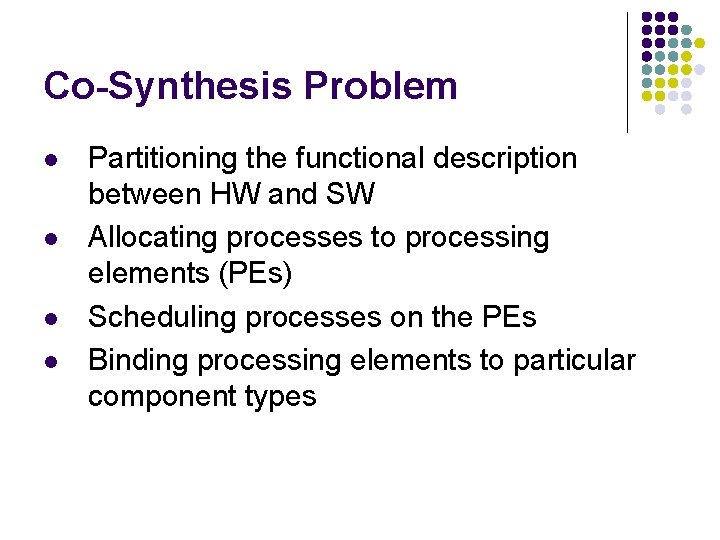 Co-Synthesis Problem

- Partitioning the functional description between HW and SW
- Allocating processes to processing elements (PEs)
- Scheduling processes on the PEs
- Binding processing elements to particular component types